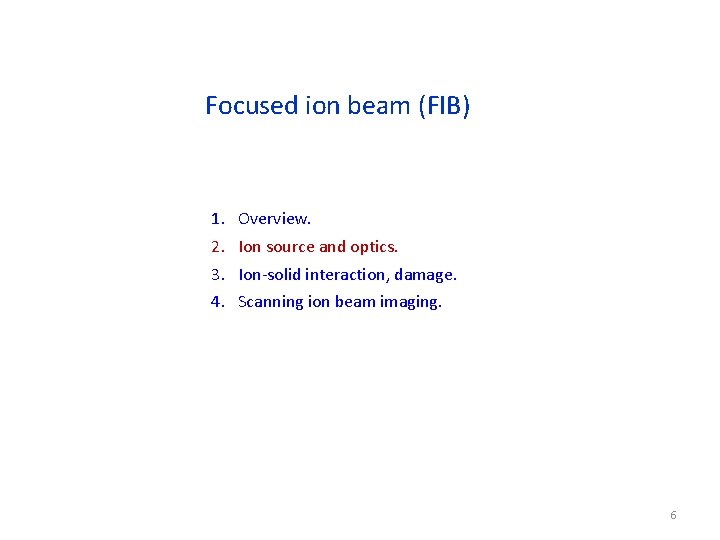 Focused ion beam (FIB)

1. Overview.
2. Ion source and optics.
3. Ion-solid interaction, damage.
4. Scanning ion beam imaging.

6